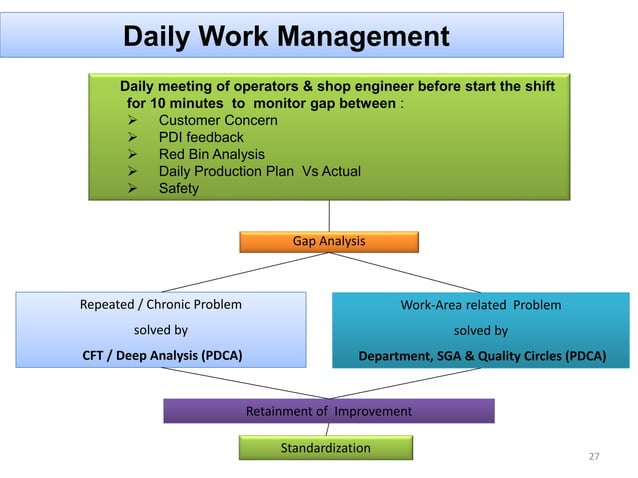 Daily Work Management

Daily meeting of operators & shop engineer before start the shift for 10 minutes to monitor gap between :
➢ Customer Concern
➢ PDI feedback
➢ Red Bin Analysis
➢ Daily Production Plan Vs Actual
➢ Safety

Gap Analysis

Repeated / Chronic Problem
solved by
CFT / Deep Analysis (PDCA)

Work-Area related Problem
solved by
Department, SGA & Quality Circles (PDCA)

Retainment of Improvement

Standardization

27